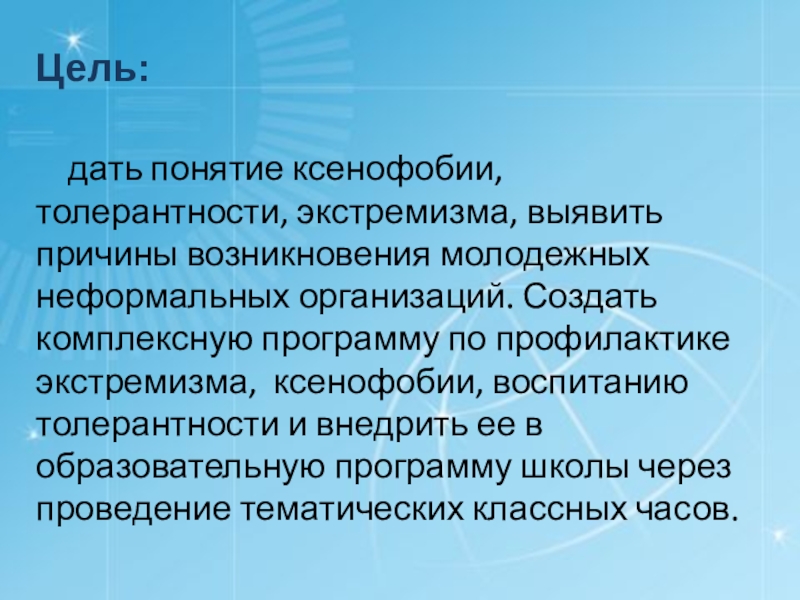 Цель:

дать понятие ксенофобии, толерантности, экстремизма, выявить причины возникновения молодежных неформальных организаций. Создать комплексную программу по профилактике экстремизма,  ксенофобии, воспитанию толерантности и внедрить ее в образовательную программу школы через проведение тематических классных часов.